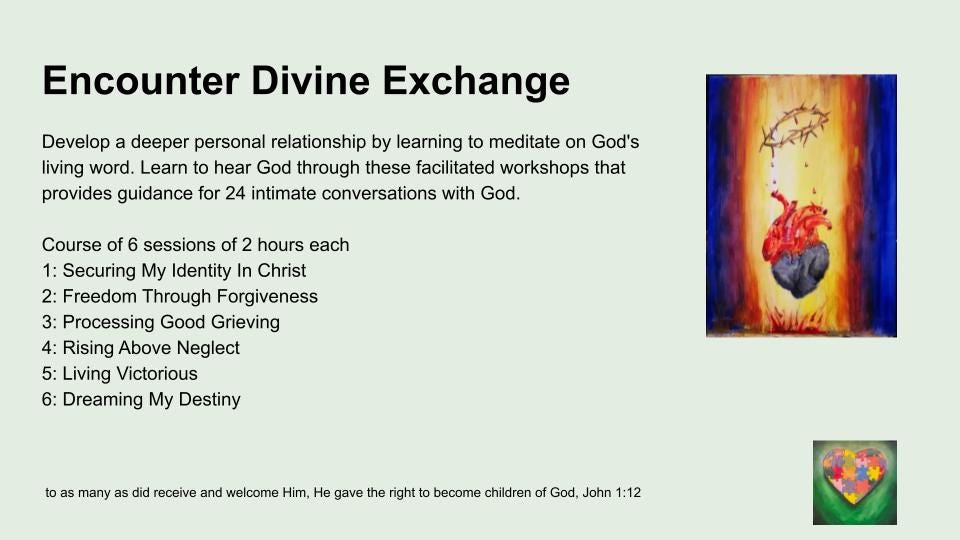 Encounter Divine Exchange

Develop a deeper personal relationship by learning to meditate on God's living word. Learn to hear God through these facilitated workshops that provides guidance for 24 intimate conversations with God.

Course of 6 sessions of 2 hours each
1: Securing My Identity In Christ
2: Freedom Through Forgiveness
3: Processing Good Grieving
4: Rising Above Neglect
5: Living Victorious
6: Dreaming My Destiny

to as many as did receive and welcome Him, He gave the right to become children of God, John 1:12